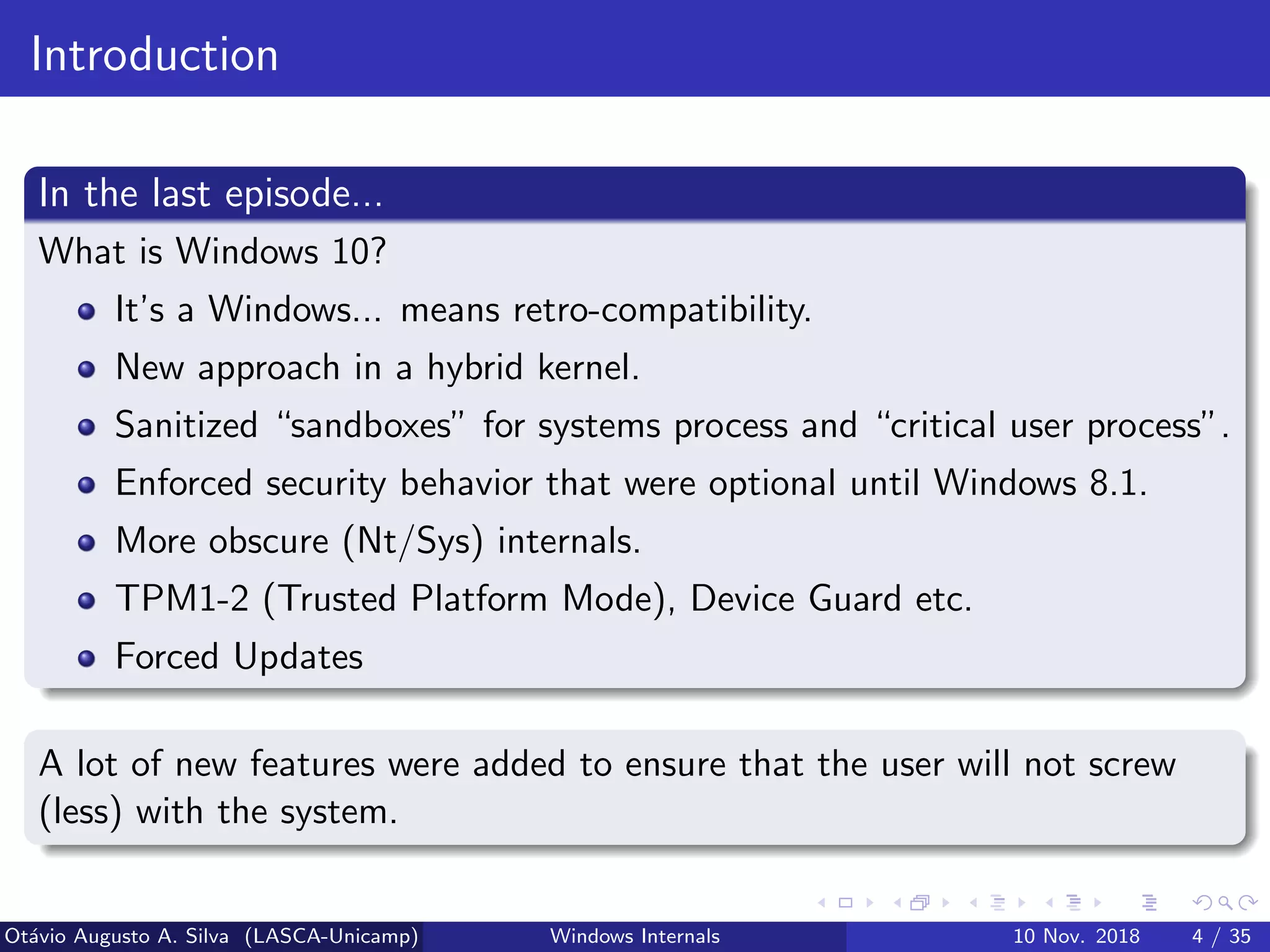 Introduction

In the last episode...

What is Windows 10?

- It's a Windows... means retro-compatibility.
- New approach in a hybrid kernel.
- Sanitized "sandboxes" for systems process and "critical user process".
- Enforced security behavior that were optional until Windows 8.1.
- More obscure (Nt/Sys) internals.
- TPM1-2 (Trusted Platform Mode), Device Guard etc.
- Forced Updates

A lot of new features were added to ensure that the user will not screw (less) with the system.

Otávio Augusto A. Silva (LASCA-Unicamp) Windows Internals 10 Nov. 2018 4 / 35